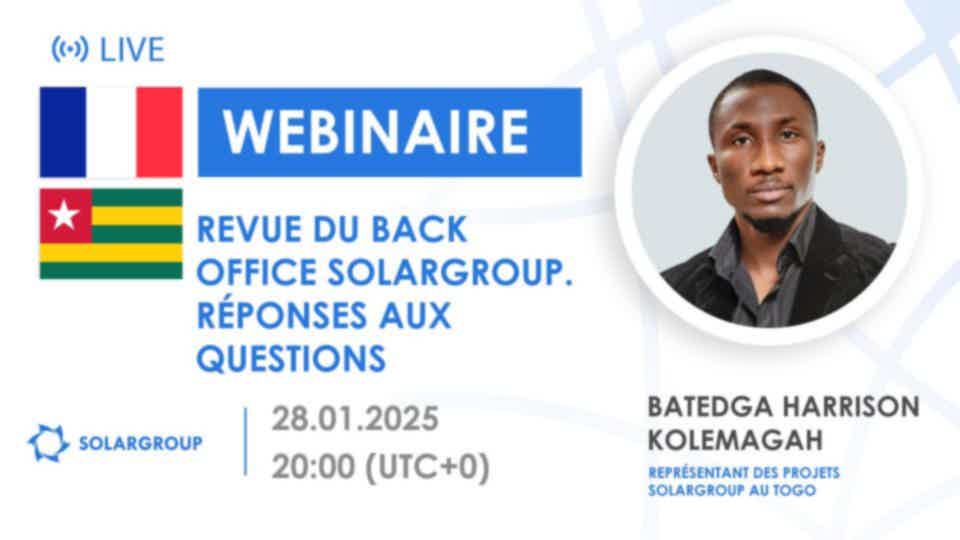 LIVE

WEBINAIRE

REVUE DU BACK OFFICE SOLARGROUP. RÉPONSES AUX QUESTIONS

SOLARGROUP

28.01.2025
20:00 (UTC+0)

BATEDGA HARRISON KOLEMAGAH

REPRÉSENTANT DES PROJETS SOLARGROUP AU TOGO